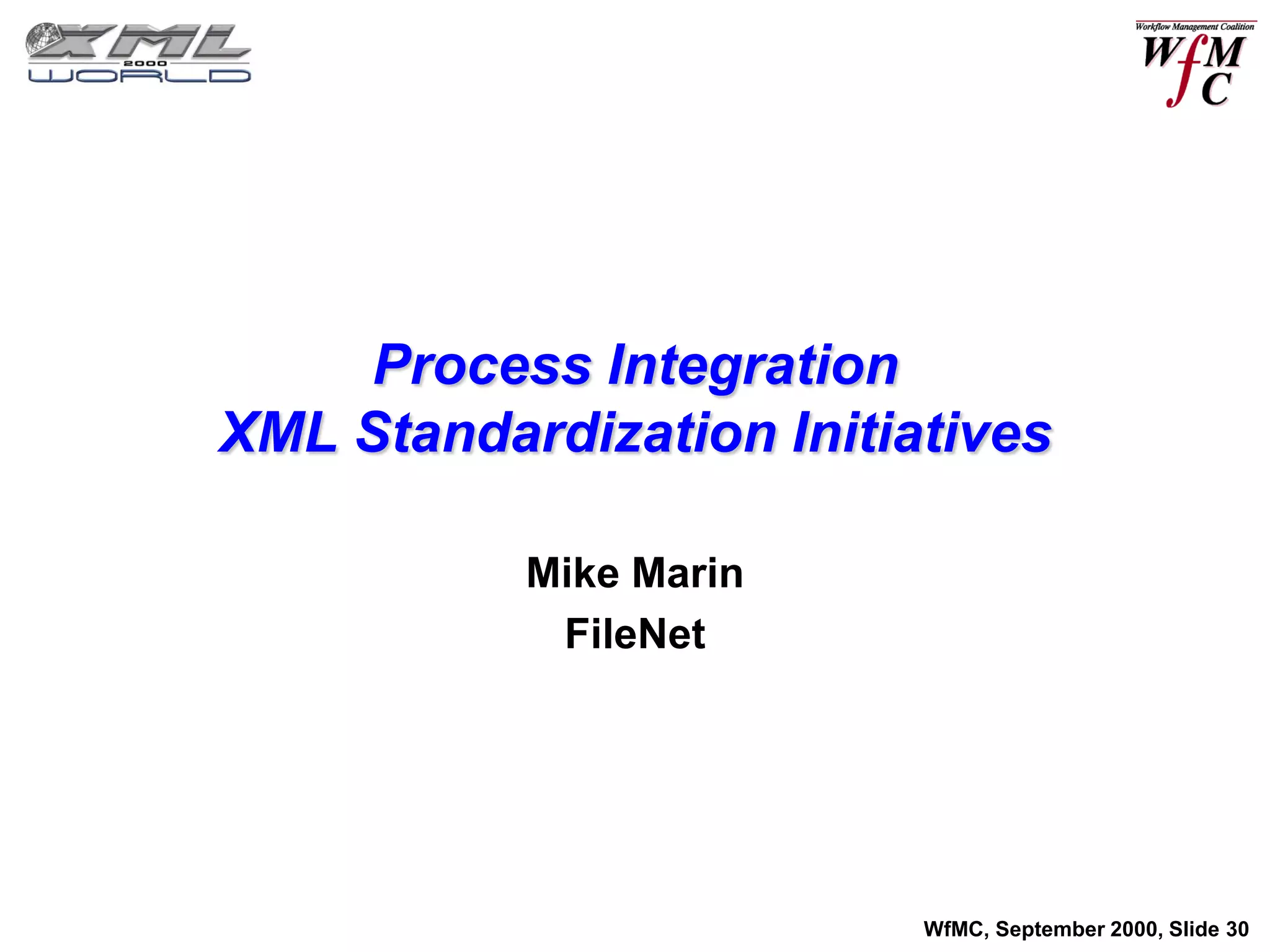 XML
2000
WORLD

Workflow Management Coalition
WfMC

Process Integration
XML Standardization Initiatives

Mike Marin
FileNet

WfMC, September 2000, Slide 30